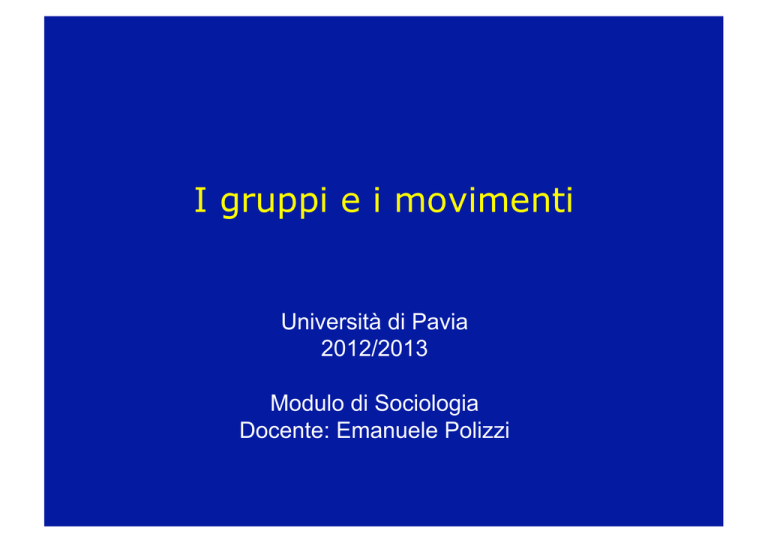 I gruppi e i movimenti

Università di Pavia
2012/2013

Modulo di Sociologia
Docente: Emanuele Polizzi